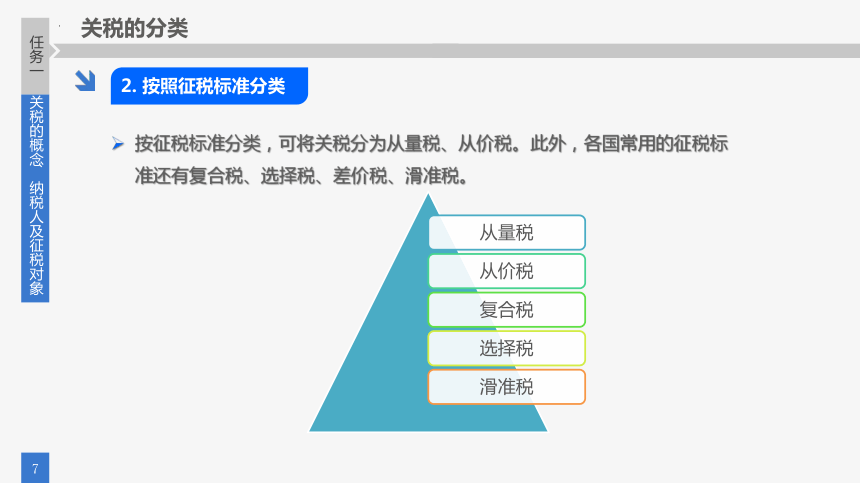 任务一

关税的概念 纳税人及征税对象

关税的分类

2. 按照征税标准分类

按征税标准分类，可将关税分为从量税、从价税。此外，各国常用的征税标准还有复合税、选择税、差价税、滑准税。

从量税

从价税

复合税

选择税

滑准税

7